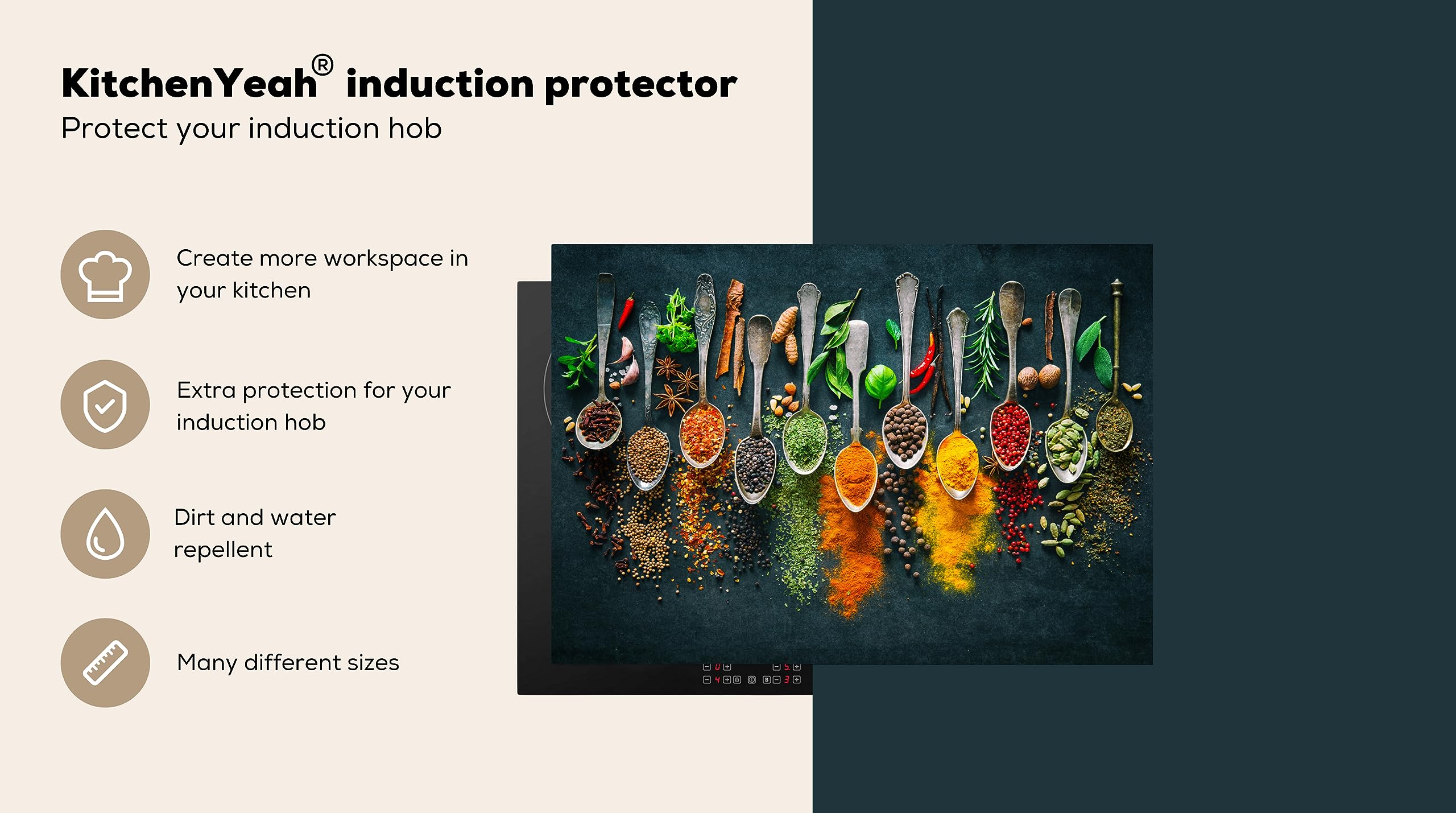 KitchenYeah® induction protector
Protect your induction hob

Create more workspace in your kitchen

Extra protection for your induction hob

Dirt and water repellent

Many different sizes